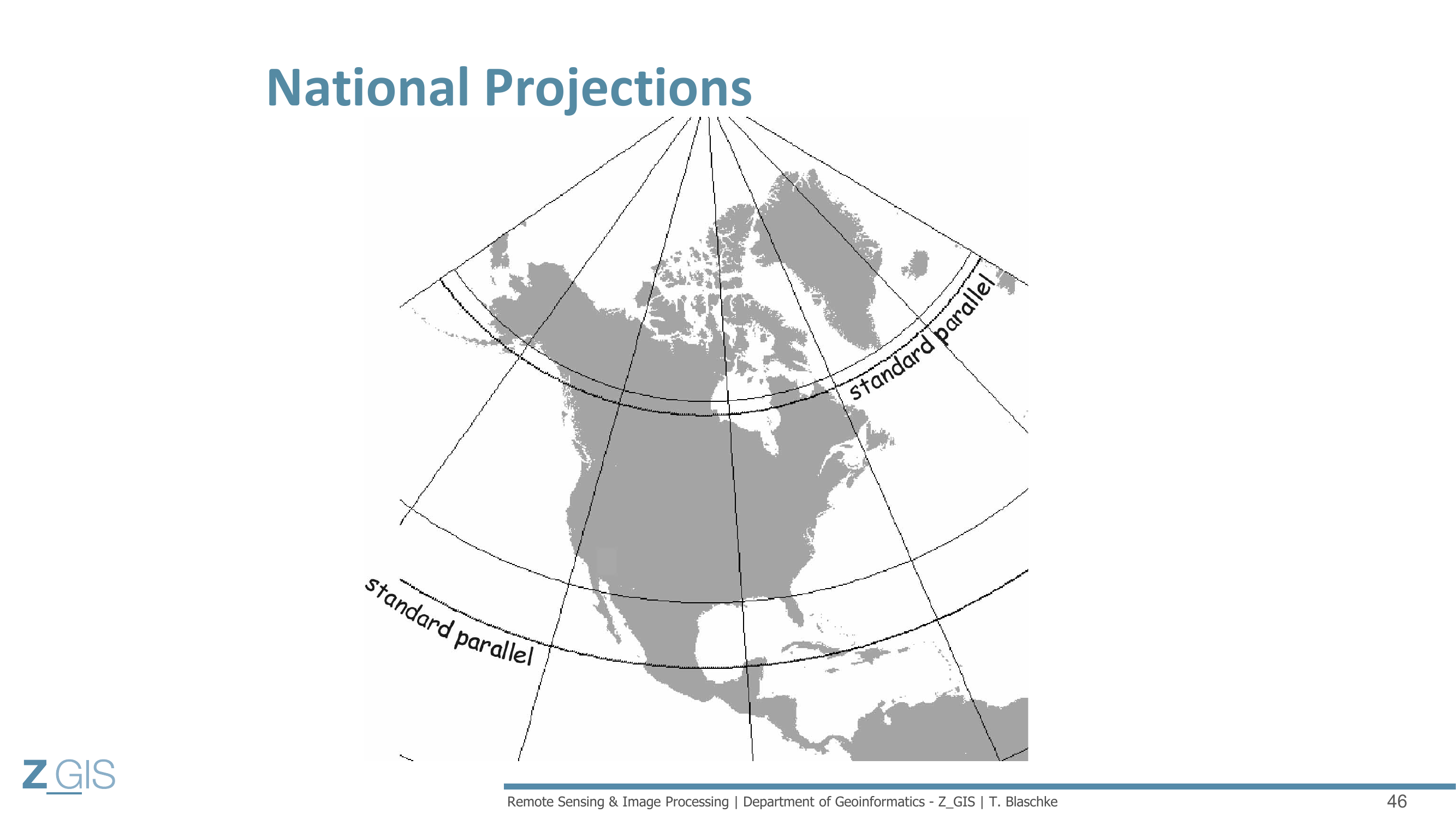 National Projections

standard parallel

standard parallel

Z_GIS

Remote Sensing & Image Processing | Department of Geoinformatics - Z_GIS | T. Blaschke

46